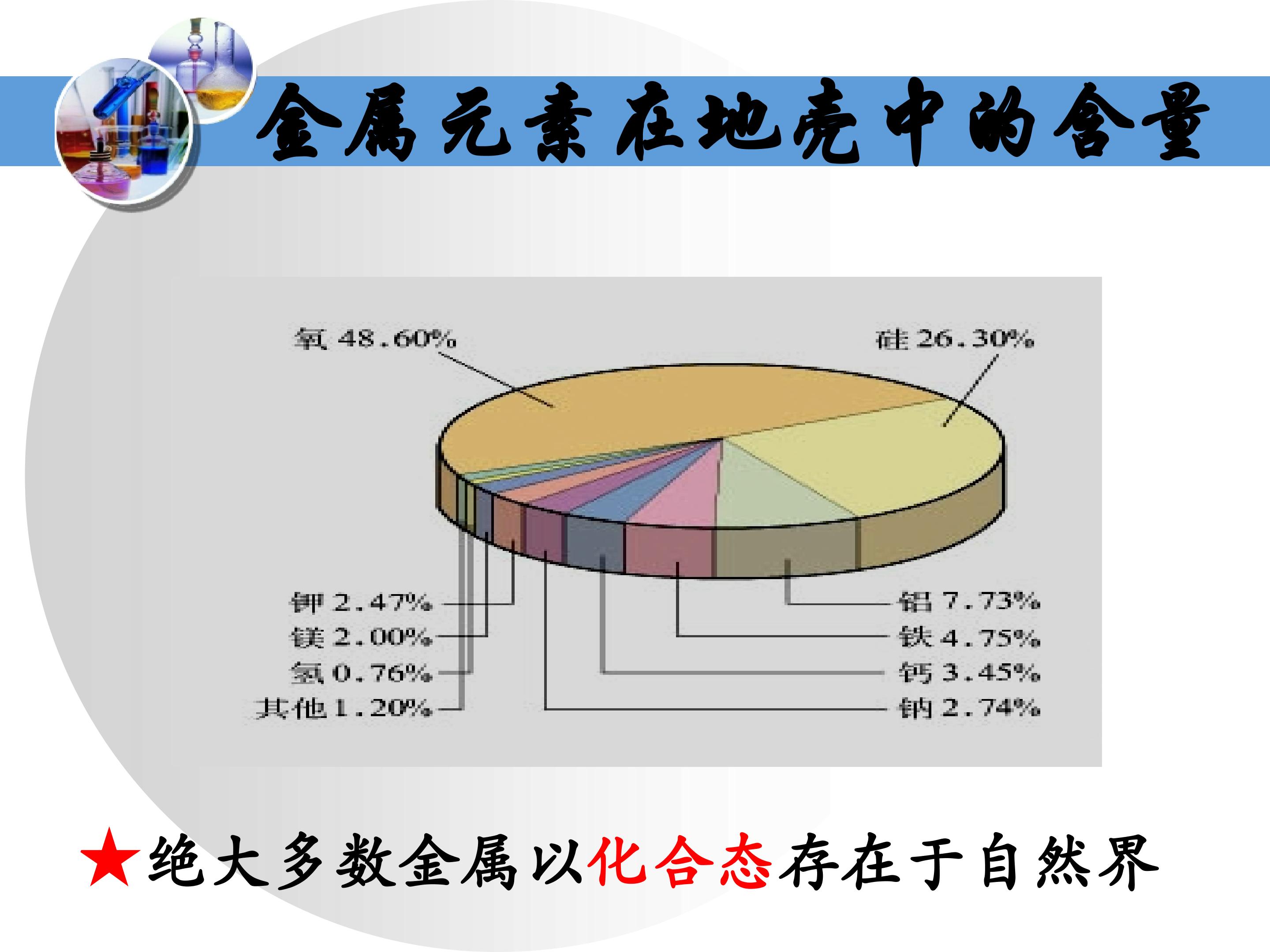 金属元素在地壳中的含量

氧 48.60%

硅 26.30%

钾 2.47%

镁 2.00%

氢 0.76%

其他 1.20%

铝 7.73%

铁 4.75%

钙 3.45%

钠 2.74%

★绝大多数金属以化合态存在于自然界